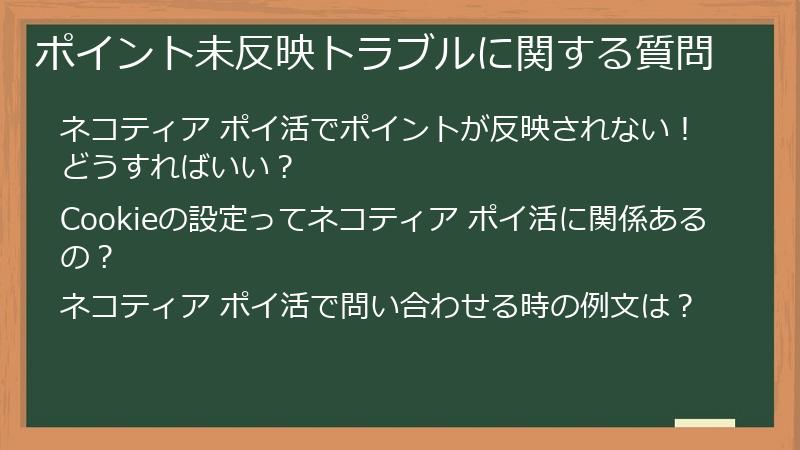 ポイント未反映トラブルに関する質問

ネコティア ポイ活でポイントが反映されない！どうすればいい？

Cookieの設定ってネコティア ポイ活に関係あるの？

ネコティア ポイ活で問い合わせる時の例文は？